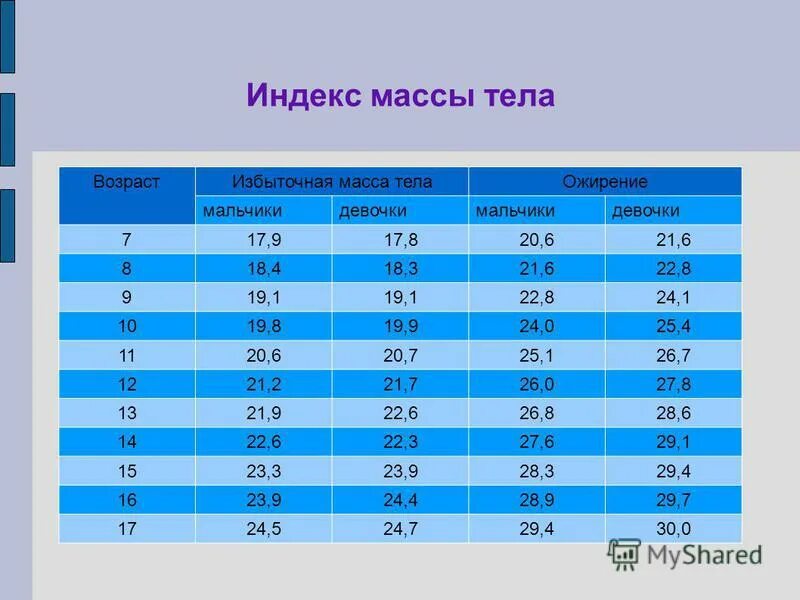 Индекс массы тела

| Возраст | Избыточная масса тела | | Ожирение | |
|---|---|---|---|---|
| | мальчики | девочки | мальчики | девочки |
| 7 | 17,9 | 17,8 | 20,6 | 21,6 |
| 8 | 18,4 | 18,3 | 21,6 | 22,8 |
| 9 | 19,1 | 19,1 | 22,8 | 24,1 |
| 10 | 19,8 | 19,9 | 24,0 | 25,4 |
| 11 | 20,6 | 20,7 | 25,1 | 26,7 |
| 12 | 21,2 | 21,7 | 26,0 | 27,8 |
| 13 | 21,9 | 22,6 | 26,8 | 28,6 |
| 14 | 22,6 | 22,3 | 27,6 | 29,1 |
| 15 | 23,3 | 23,9 | 28,3 | 29,4 |
| 16 | 23,9 | 24,4 | 28,9 | 29,7 |
| 17 | 24,5 | 24,7 | 29,4 | 30,0 |

MyShared